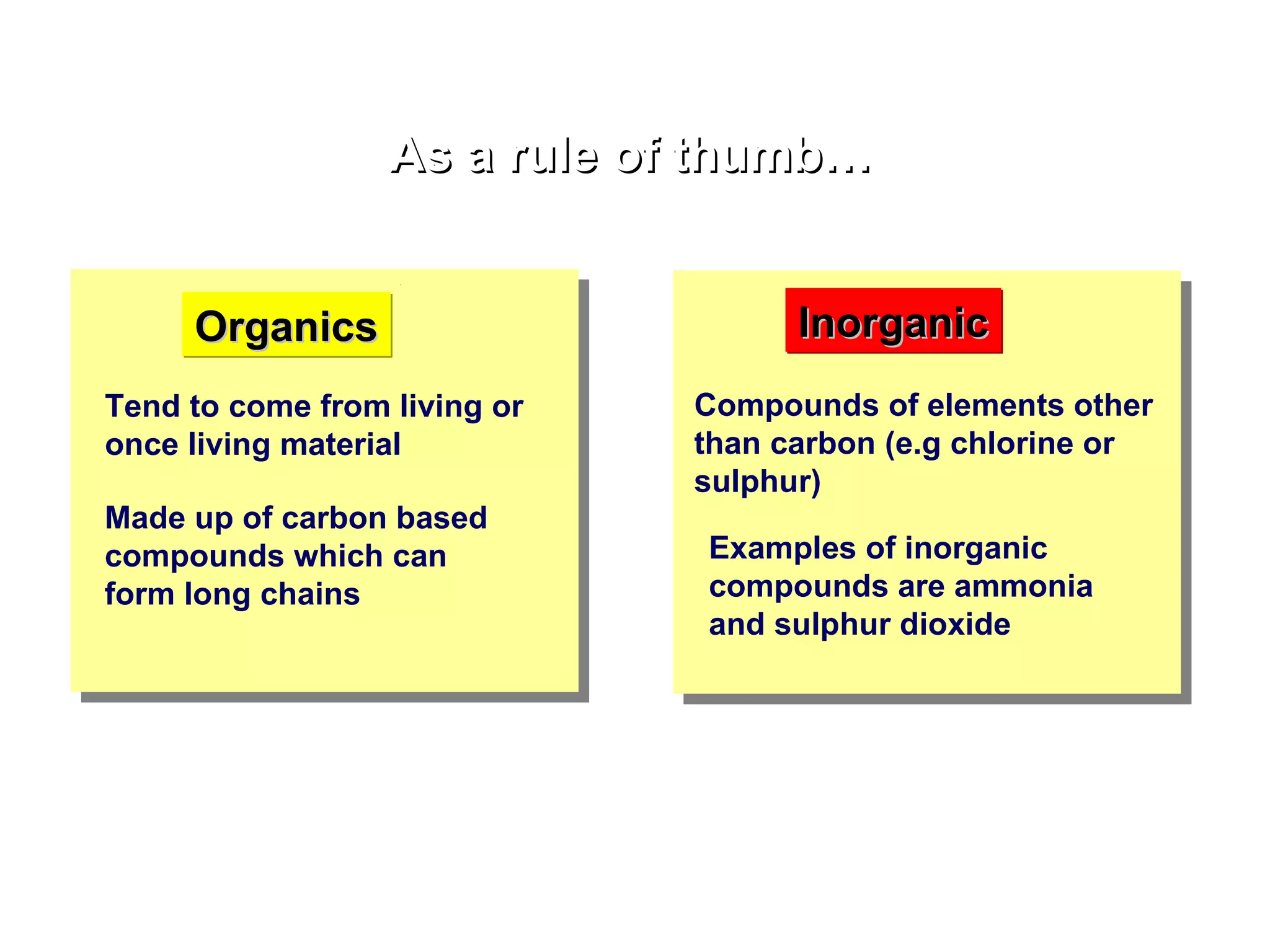 As a rule of thumb…

Organics

Tend to come from living or once living material

Made up of carbon based compounds which can form long chains

Inorganic

Compounds of elements other than carbon (e.g chlorine or sulphur)

Examples of inorganic compounds are ammonia and sulphur dioxide